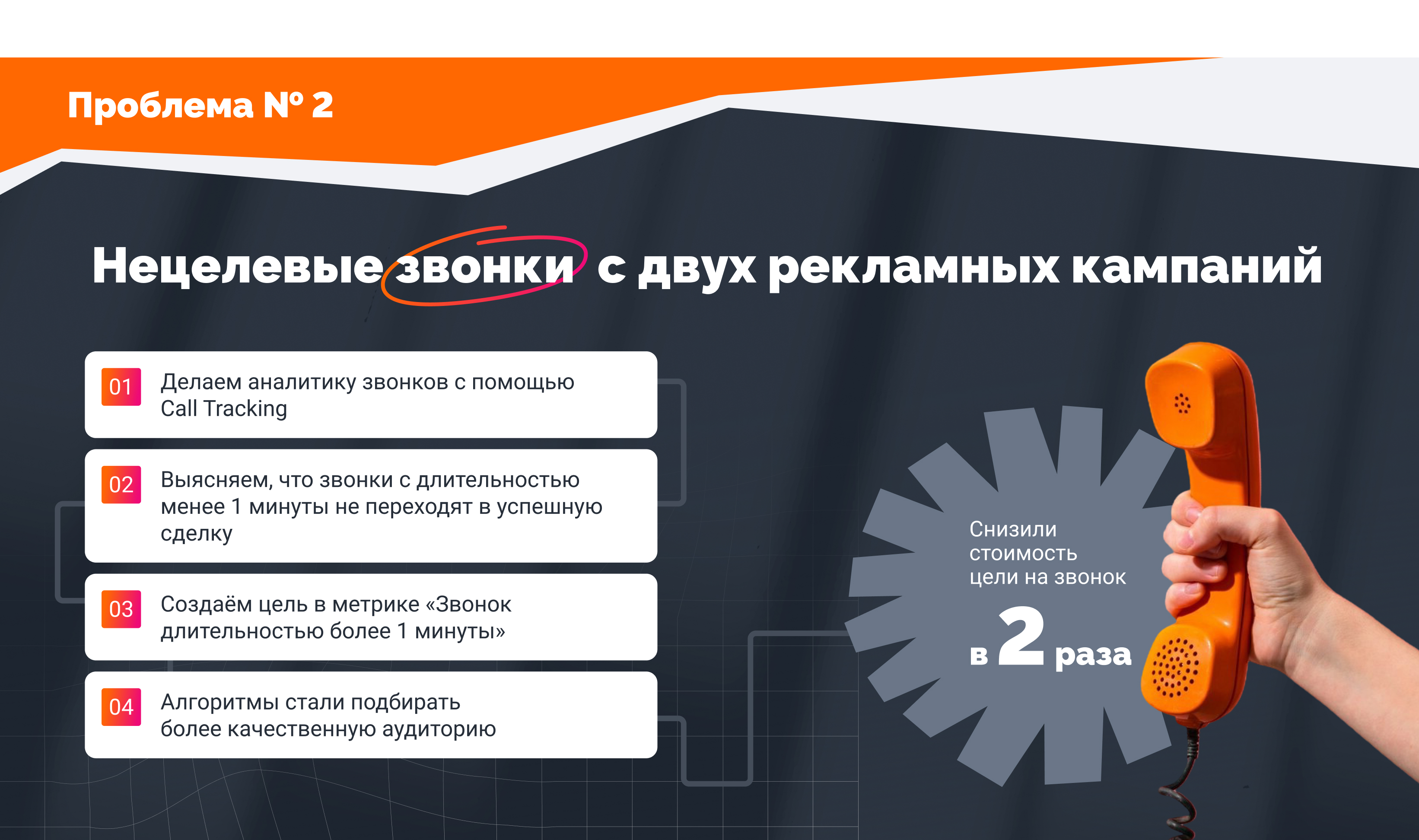 Проблема № 2

Нецелевые звонки с двух рекламных кампаний

01 Делаем аналитику звонков с помощью Call Tracking

02 Выясняем, что звонки с длительностью менее 1 минуты не переходят в успешную сделку

03 Создаём цель в метрике «Звонок длительностью более 1 минуты»

04 Алгоритмы стали подбирать более качественную аудиторию

Снизили стоимость цели на звонок

в 2 раза